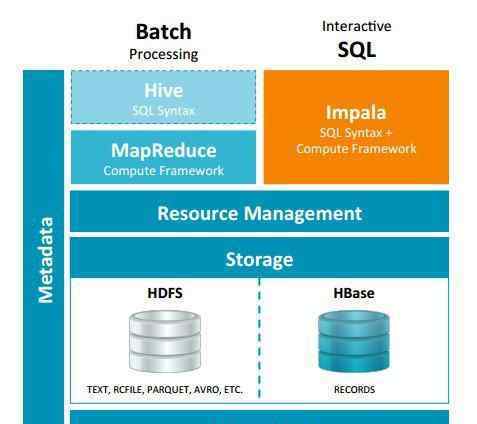 Batch
Processing

Interactive
SQL

Metadata

Hive
SQL Syntax

MapReduce
Compute Framework

Impala
SQL Syntax +
Compute Framework

Resource Management

Storage

HDFS

TEXT, RCFILE, PARQUET, AVRO, ETC.

HBase

RECORDS